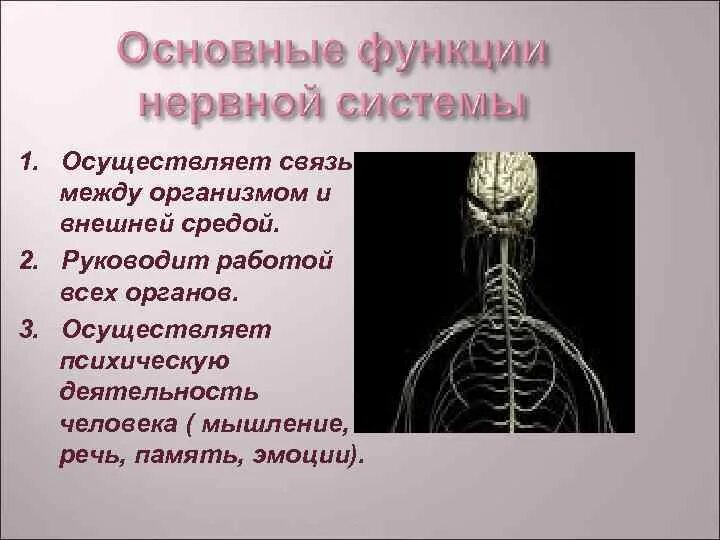 Основные функции нервной системы

1. Осуществляет связь между организмом и внешней средой.

2. Руководит работой всех органов.

3. Осуществляет психическую деятельность человека ( мышление, речь, память, эмоции).